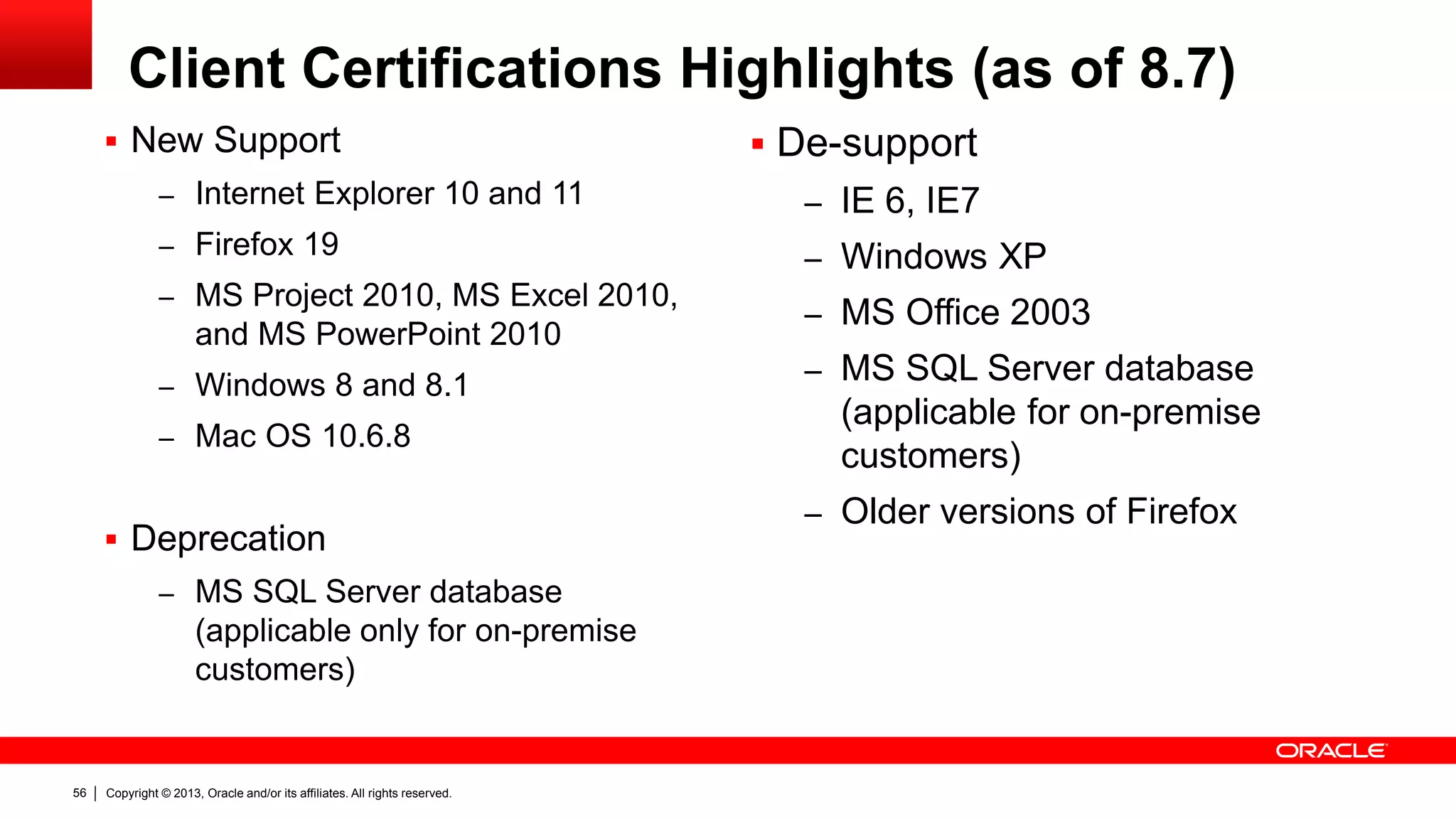 Client Certifications Highlights (as of 8.7)

▪ New Support
– Internet Explorer 10 and 11
– Firefox 19
– MS Project 2010, MS Excel 2010, and MS PowerPoint 2010
– Windows 8 and 8.1
– Mac OS 10.6.8

▪ Deprecation
– MS SQL Server database (applicable only for on-premise customers)

▪ De-support
– IE 6, IE7
– Windows XP
– MS Office 2003
– MS SQL Server database (applicable for on-premise customers)
– Older versions of Firefox

ORACLE

56 | Copyright © 2013, Oracle and/or its affiliates. All rights reserved.